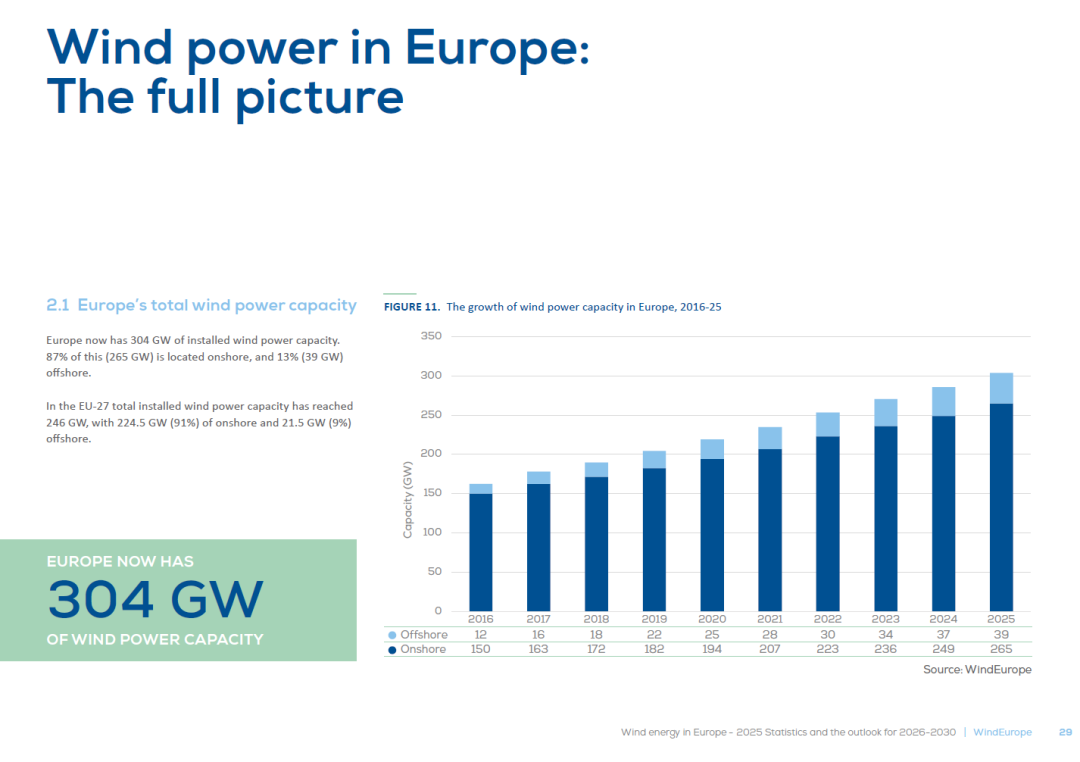 Wind power in Europe: The full picture

2.1 Europe's total wind power capacity

Europe now has 304 GW of installed wind power capacity. 87% of this (265 GW) is located onshore, and 13% (39 GW) offshore.

In the EU-27 total installed wind power capacity has reached 246 GW, with 224.5 GW (91%) of onshore and 21.5 GW (9%) offshore.

EUROPE NOW HAS
304 GW
OF WIND POWER CAPACITY

FIGURE 11. The growth of wind power capacity in Europe, 2016-25

Capacity (GW)

350
300
250
200
150
100
50
0

| | 2016 | 2017 | 2018 | 2019 | 2020 | 2021 | 2022 | 2023 | 2024 | 2025 |
|---|---|---|---|---|---|---|---|---|---|---|
| Offshore | 12 | 16 | 18 | 22 | 25 | 28 | 30 | 34 | 37 | 39 |
| Onshore | 150 | 163 | 172 | 182 | 194 | 207 | 223 | 236 | 249 | 265 |

Source: WindEurope

Wind energy in Europe - 2025 Statistics and the outlook for 2026-2030 | WindEurope 29